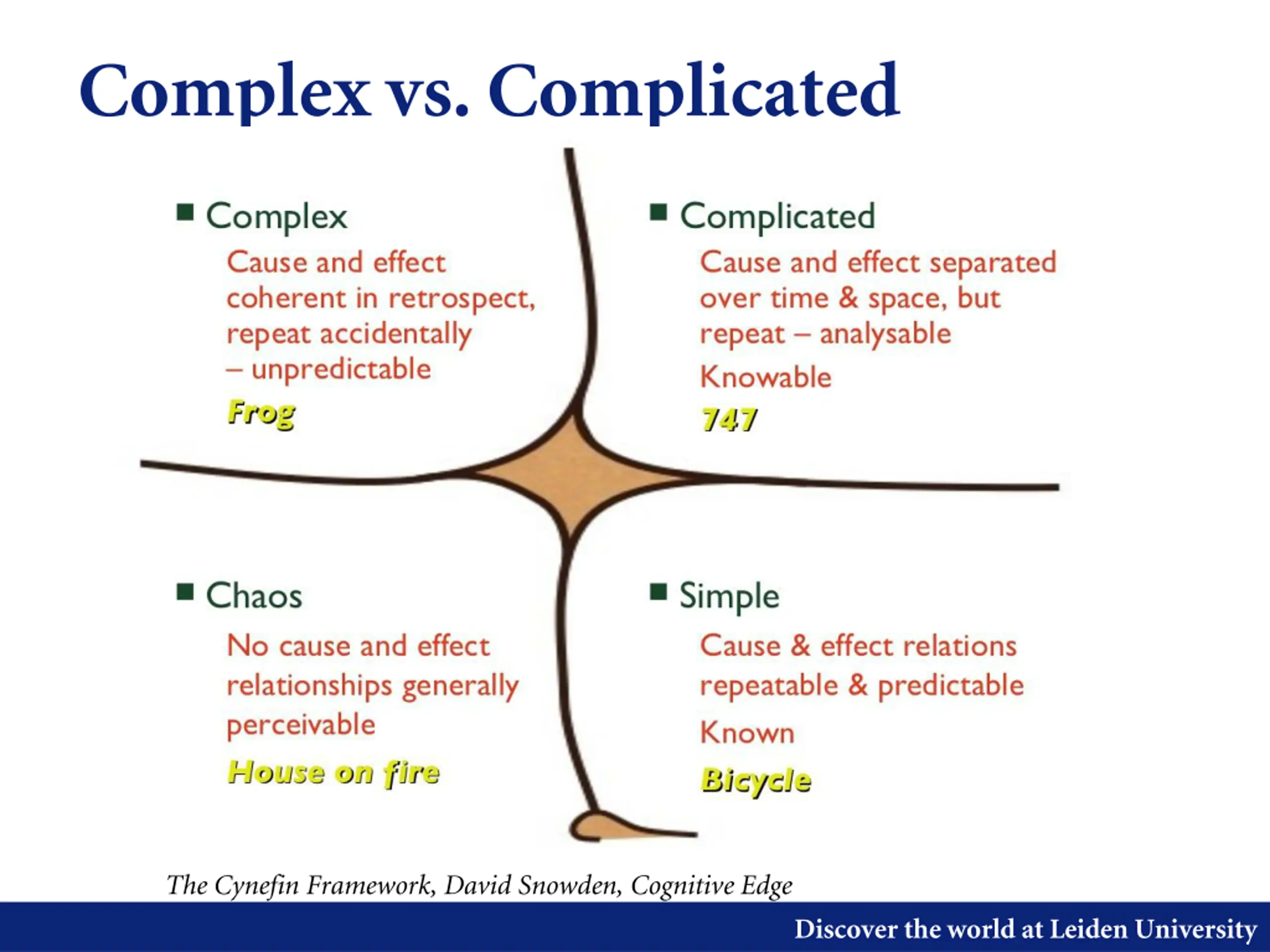 Complex vs. Complicated

■ Complex

Cause and effect coherent in retrospect, repeat accidentally – unpredictable

Frog

■ Complicated

Cause and effect separated over time & space, but repeat – analysable

Knowable

747

■ Chaos

No cause and effect relationships generally perceivable

House on fire

■ Simple

Cause & effect relations repeatable & predictable

Known

Bicycle

The Cynefin Framework, David Snowden, Cognitive Edge

Discover the world at Leiden University